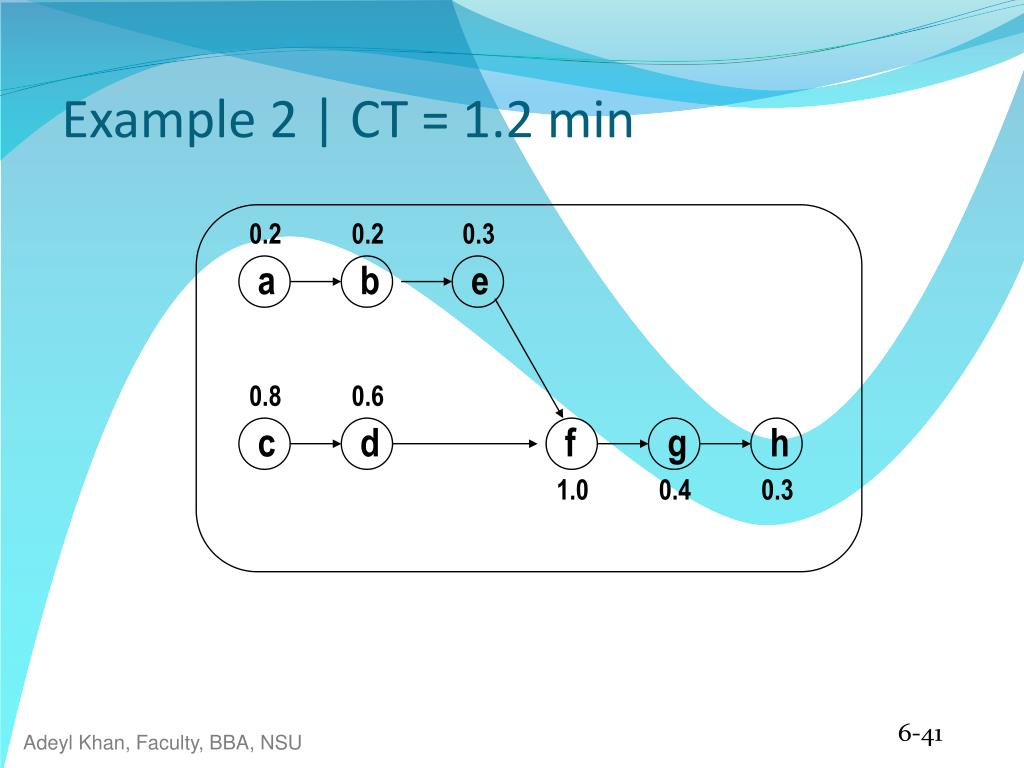 Example 2 | CT = 1.2 min

0.2 0.2 0.3
a b e

0.8 0.6
c d f g h
1.0 0.4 0.3

Adeyl Khan, Faculty, BBA, NSU

6-41